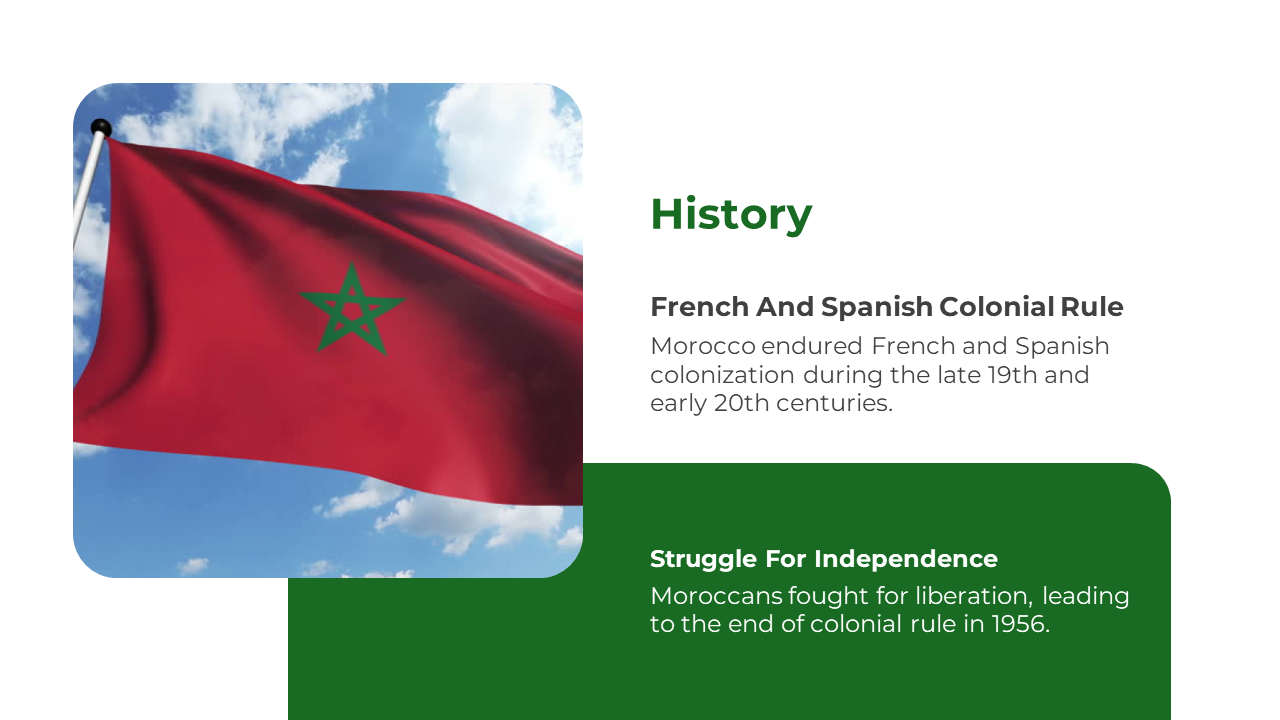 History

French And Spanish Colonial Rule

Morocco endured French and Spanish colonization during the late 19th and early 20th centuries.

Struggle For Independence

Moroccans fought for liberation, leading to the end of colonial rule in 1956.